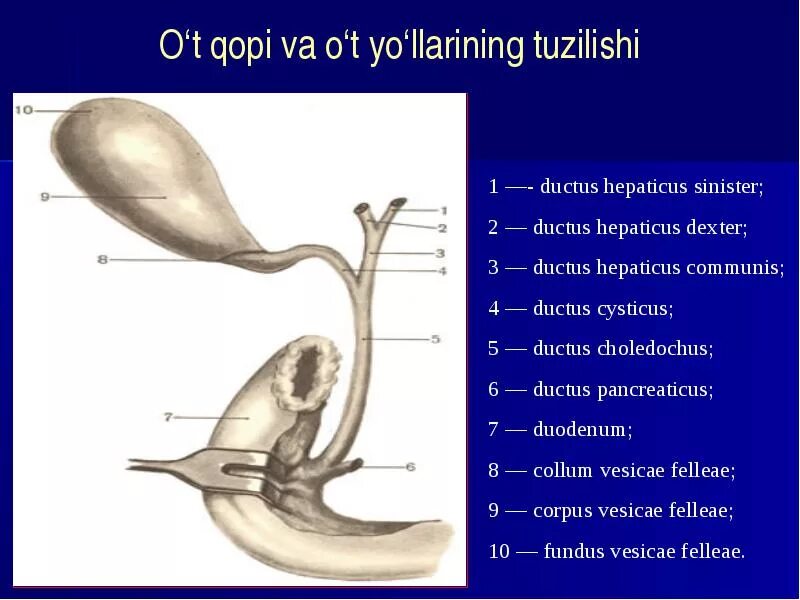 O‘t qopi va o‘t yo‘llarining tuzilishi

10
9
8
1
2
3
4
5
7
6

1 —- ductus hepaticus sinister;
2 — ductus hepaticus dexter;
3 — ductus hepaticus communis;
4 — ductus cysticus;
5 — ductus choledochus;
6 — ductus pancreaticus;
7 — duodenum;
8 — collum vesicae felleae;
9 — corpus vesicae felleae;
10 — fundus vesicae felleae.